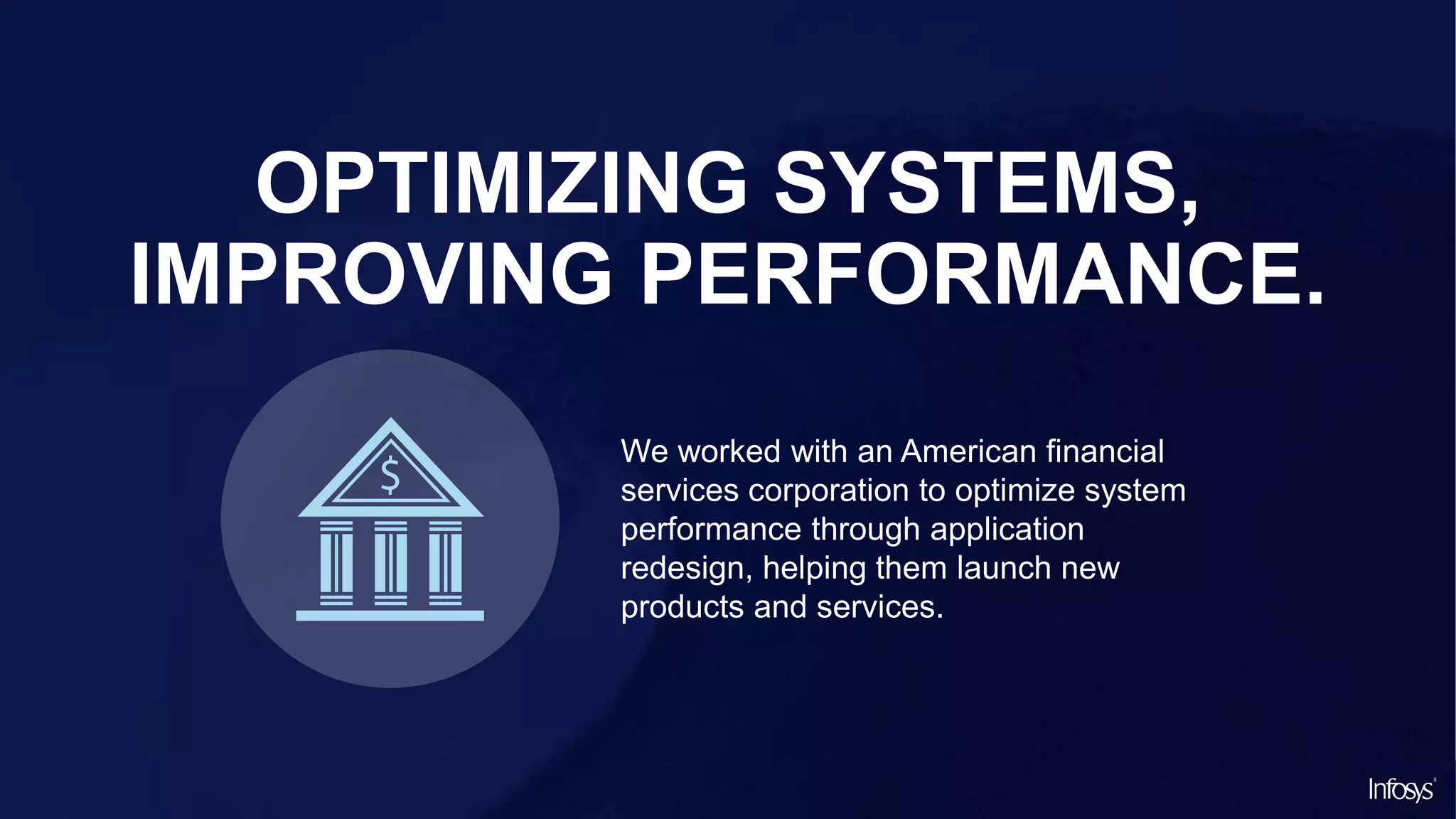 OPTIMIZING SYSTEMS, IMPROVING PERFORMANCE.

$

We worked with an American financial services corporation to optimize system performance through application redesign, helping them launch new products and services.

Infosys